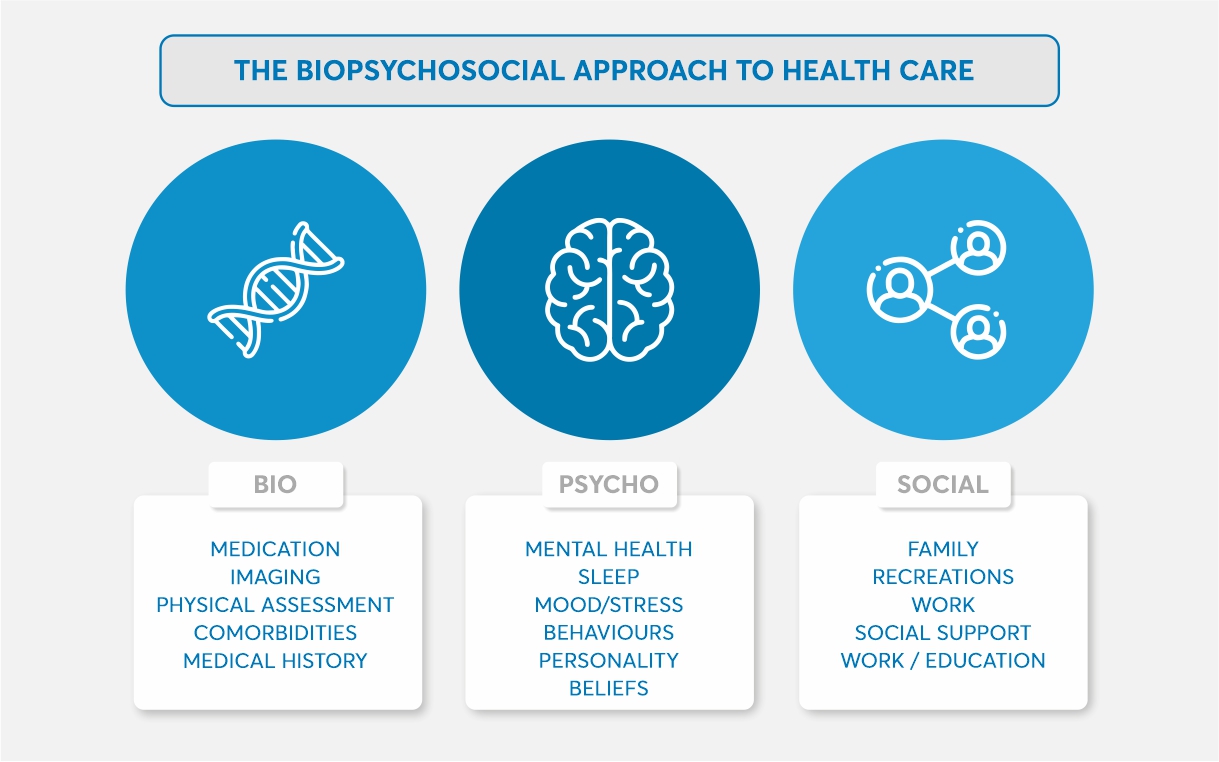 THE BIOPSYCHOSOCIAL APPROACH TO HEALTH CARE

BIO

MEDICATION
IMAGING
PHYSICAL ASSESSMENT
COMORBIDITIES
MEDICAL HISTORY

PSYCHO

MENTAL HEALTH
SLEEP
MOOD/STRESS
BEHAVIOURS
PERSONALITY
BELIEFS

SOCIAL

FAMILY
RECREATIONS
WORK
SOCIAL SUPPORT
WORK / EDUCATION